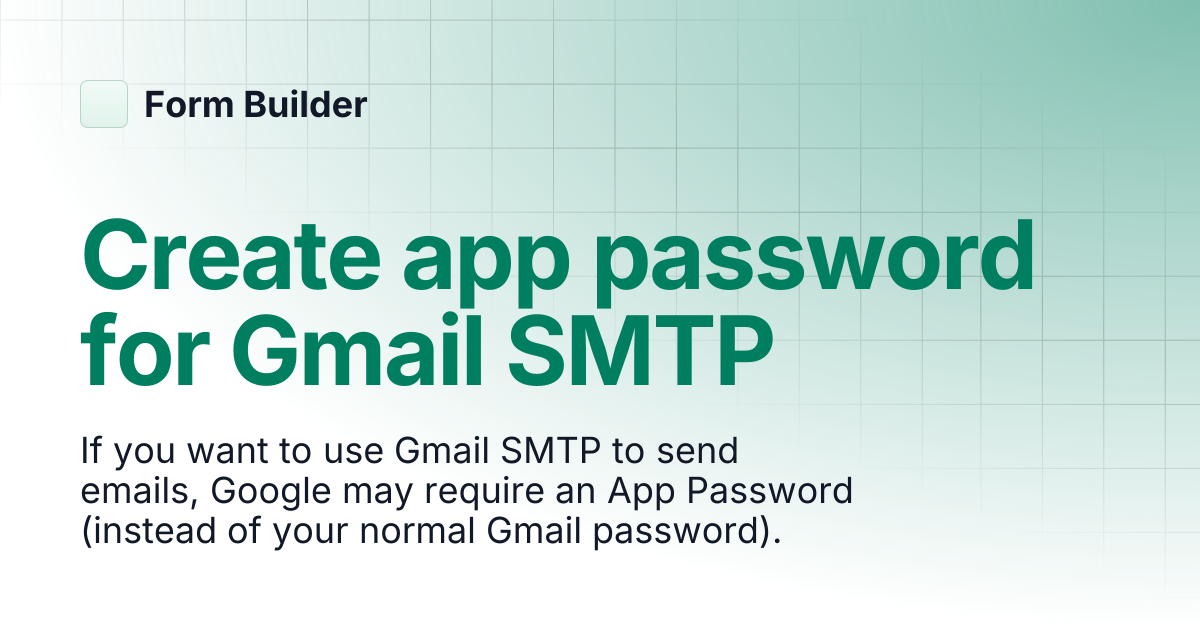 Form Builder

Create app password for Gmail SMTP

If you want to use Gmail SMTP to send emails, Google may require an App Password (instead of your normal Gmail password).